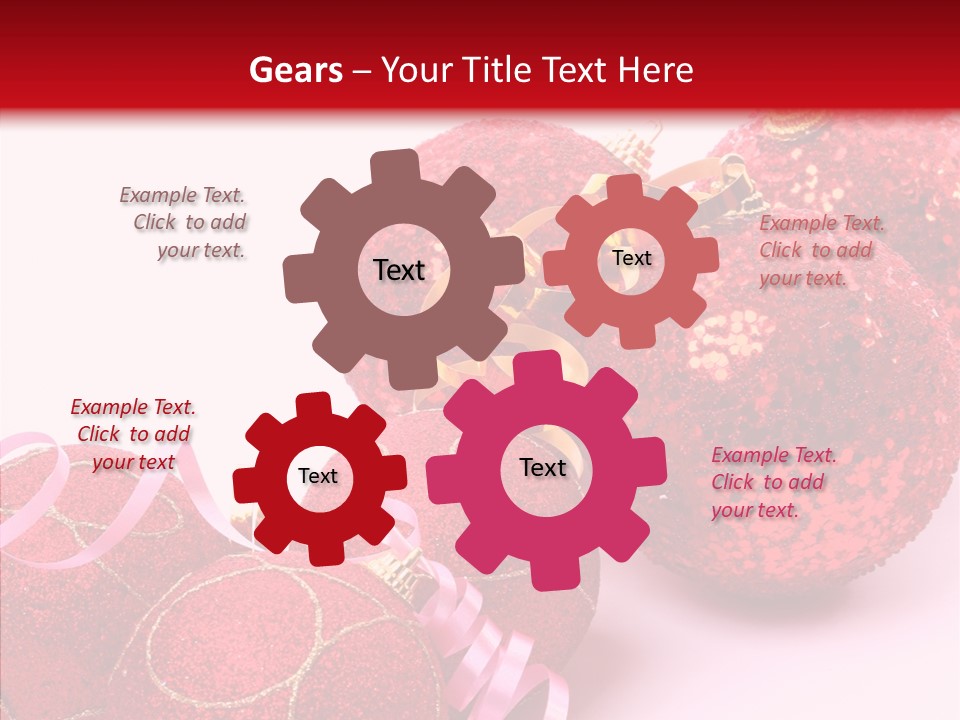 Gears – Your Title Text Here

Example Text. Click to add your text.

Text

Text

Example Text. Click to add your text.

Example Text. Click to add your text

Text

Text

Example Text. Click to add your text.